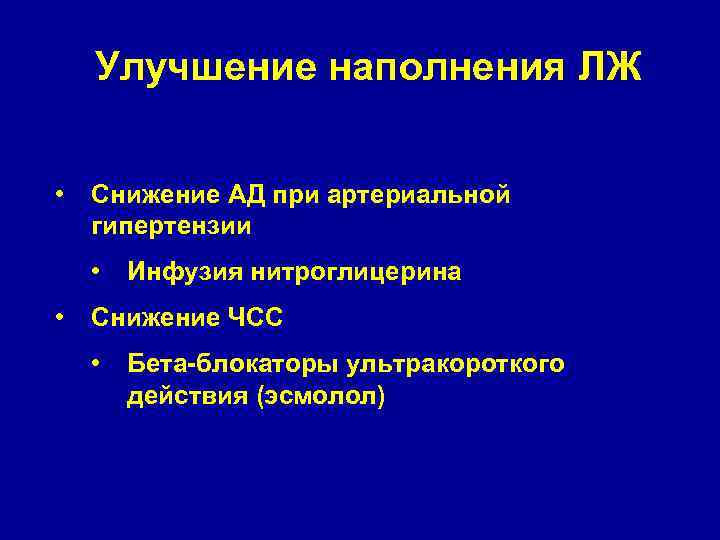 Улучшение наполнения ЛЖ

• Снижение АД при артериальной гипертензии

• Инфузия нитроглицерина

• Снижение ЧСС

• Бета-блокаторы ультракороткого действия (эсмолол)